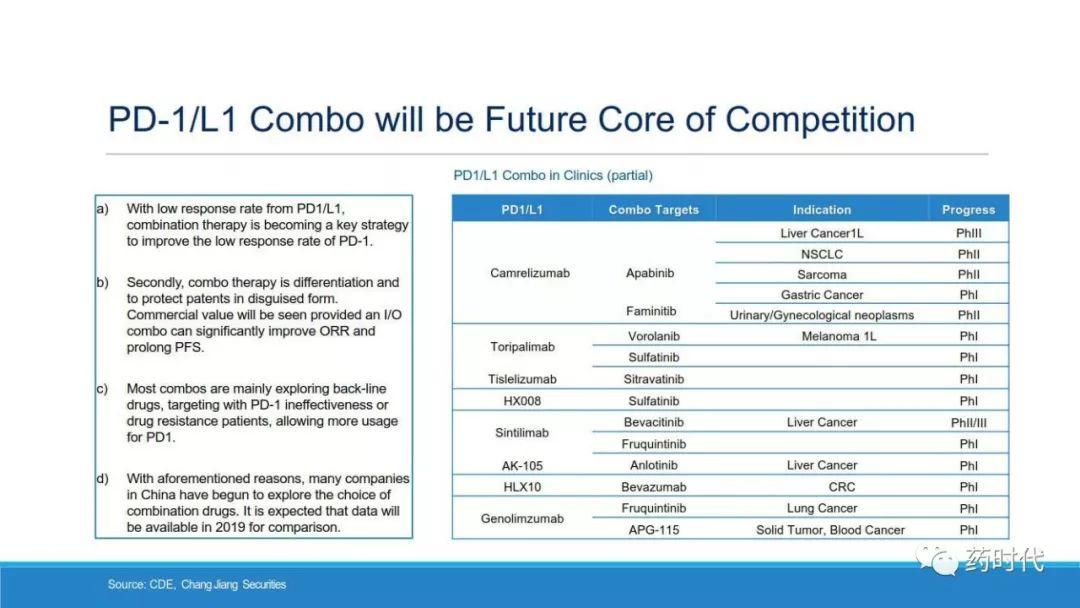 PD-1/L1 Combo will be Future Core of Competition

a) With low response rate from PD1/L1, combination therapy is becoming a key strategy to improve the low response rate of PD-1.

b) Secondly, combo therapy is differentiation and to protect patents in disguised form. Commercial value will be seen provided an I/O combo can significantly improve ORR and prolong PFS.

c) Most combos are mainly exploring back-line drugs, targeting with PD-1 ineffectiveness or drug resistance patients, allowing more usage for PD1.

d) With aforementioned reasons, many companies in China have begun to explore the choice of combination drugs. It is expected that data will be available in 2019 for comparison.

PD1/L1 Combo in Clinics (partial)

| PD1/L1 | Combo Targets | Indication | Progress |
|---|---|---|---|
| Camrelizumab | Apabinib | Liver Cancer1L | PhIII |
| | | NSCLC | PhII |
| | | Sarcoma | PhII |
| | | Gastric Cancer | PhI |
| | Faminitib | Urinary/Gynecological neoplasms | PhII |
| Toripalimab | Vorolanib | Melanoma 1L | PhI |
| | Sulfatinib | | PhI |
| Tislelizumab | Sitravatinib | | PhI |
| HX008 | Sulfatinib | | PhI |
| Sintilimab | Bevacitinib | Liver Cancer | PhII/III |
| | Fruquintinib | | PhI |
| AK-105 | Anlotinib | Liver Cancer | PhI |
| HLX10 | Bevazumab | CRC | PhI |
| Genolimzumab | Fruquintinib | Lung Cancer | PhI |
| | APG-115 | Solid Tumor, Blood Cancer | PhI |

Source: CDE, Chang Jiang Securities

药时代